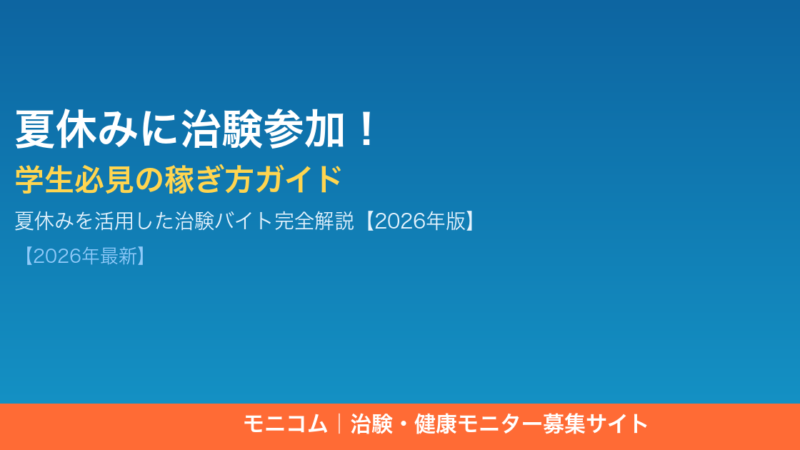 夏休みに治験参加！

学生必見の稼ぎ方ガイド

夏休みを活用した治験バイト完全解説【2026年版】

【2026年最新】

モニコム｜治験・健康モニター募集サイト